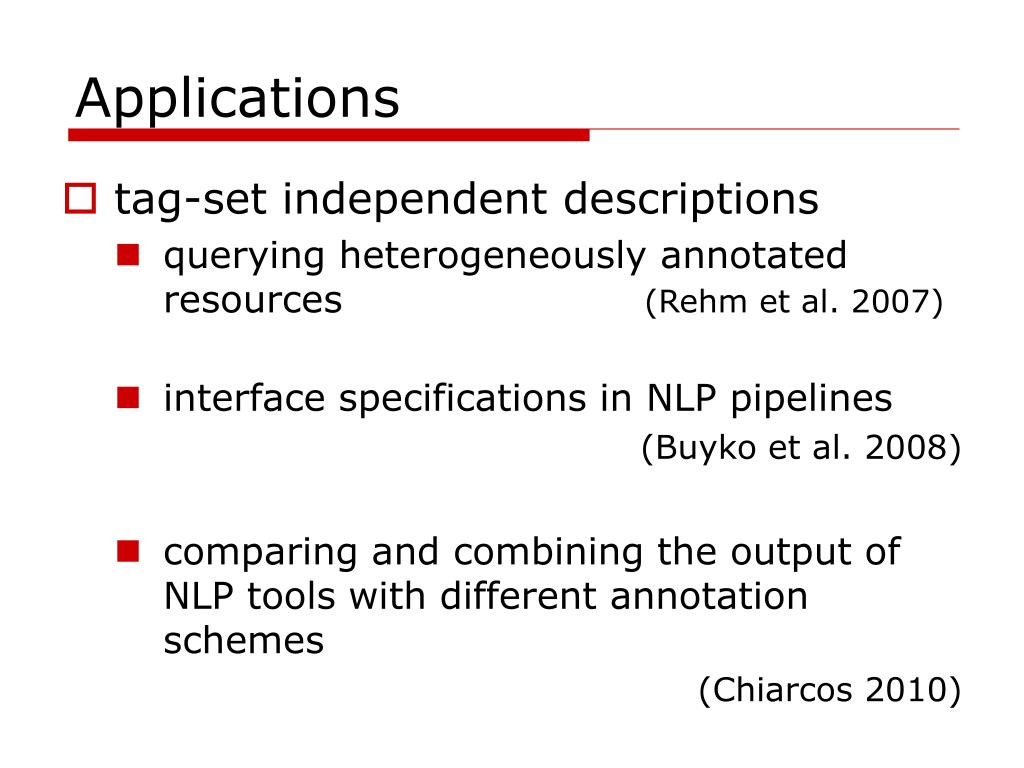 Applications

tag-set independent descriptions

querying heterogeneously annotated resources (Rehm et al. 2007)

interface specifications in NLP pipelines (Buyko et al. 2008)

comparing and combining the output of NLP tools with different annotation schemes (Chiarcos 2010)